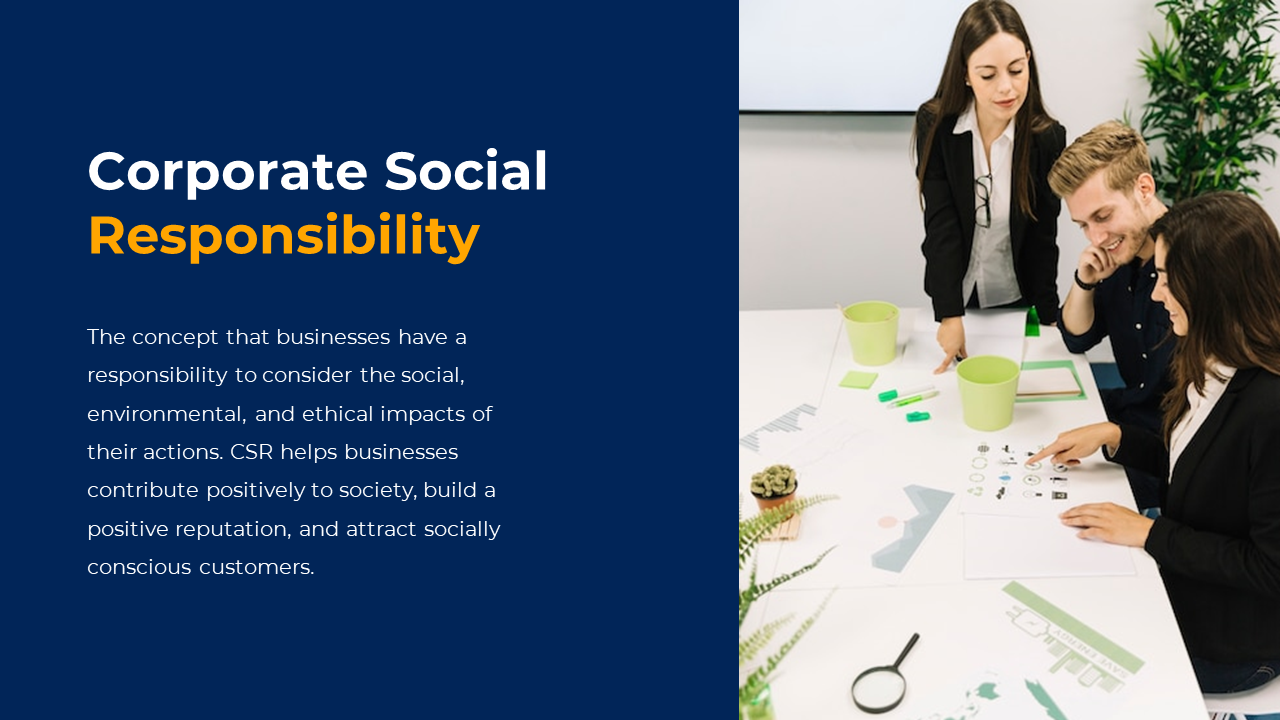 Corporate Social
Responsibility

The concept that businesses have a responsibility to consider the social, environmental, and ethical impacts of their actions. CSR helps businesses contribute positively to society, build a positive reputation, and attract socially conscious customers.